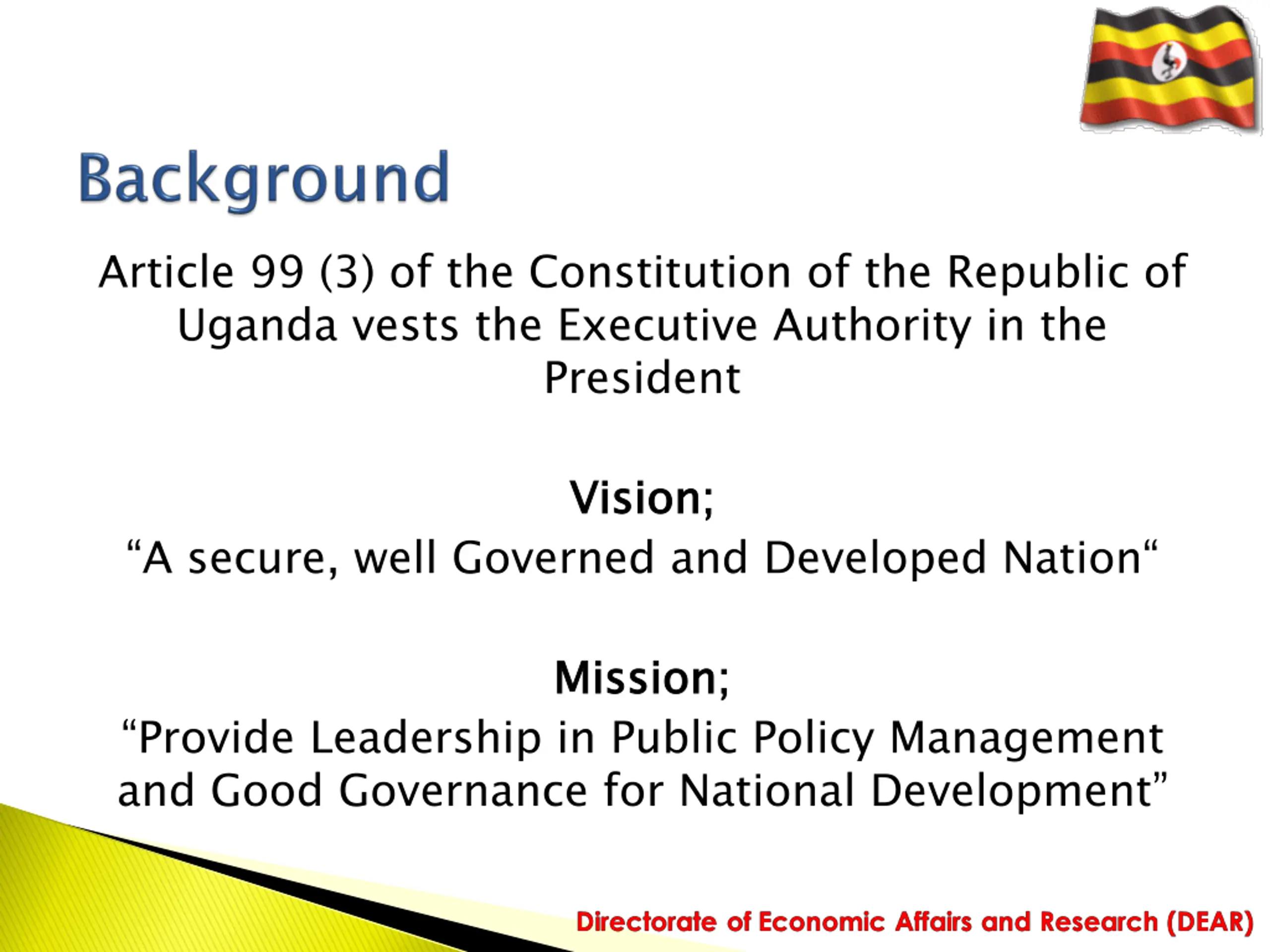 Background

Article 99 (3) of the Constitution of the Republic of Uganda vests the Executive Authority in the President

Vision;

“A secure, well Governed and Developed Nation“

Mission;

“Provide Leadership in Public Policy Management and Good Governance for National Development”

Directorate of Economic Affairs and Research (DEAR)